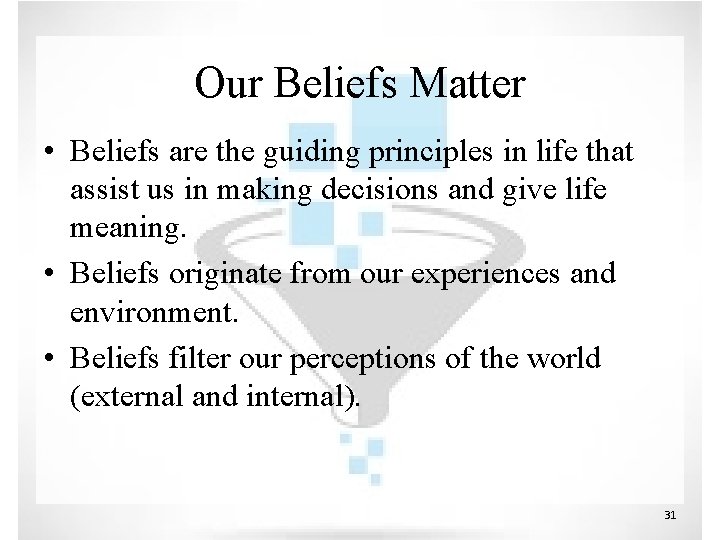 Our Beliefs Matter

• Beliefs are the guiding principles in life that assist us in making decisions and give life meaning.

• Beliefs originate from our experiences and environment.

• Beliefs filter our perceptions of the world (external and internal).

31